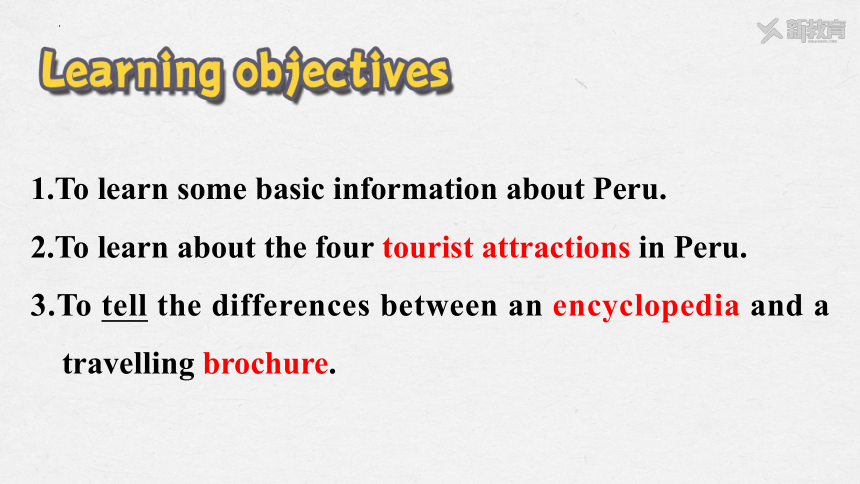 新教育

Learning objectives

1.To learn some basic information about Peru.

2.To learn about the four tourist attractions in Peru.

3.To tell the differences between an encyclopedia and a travelling brochure.